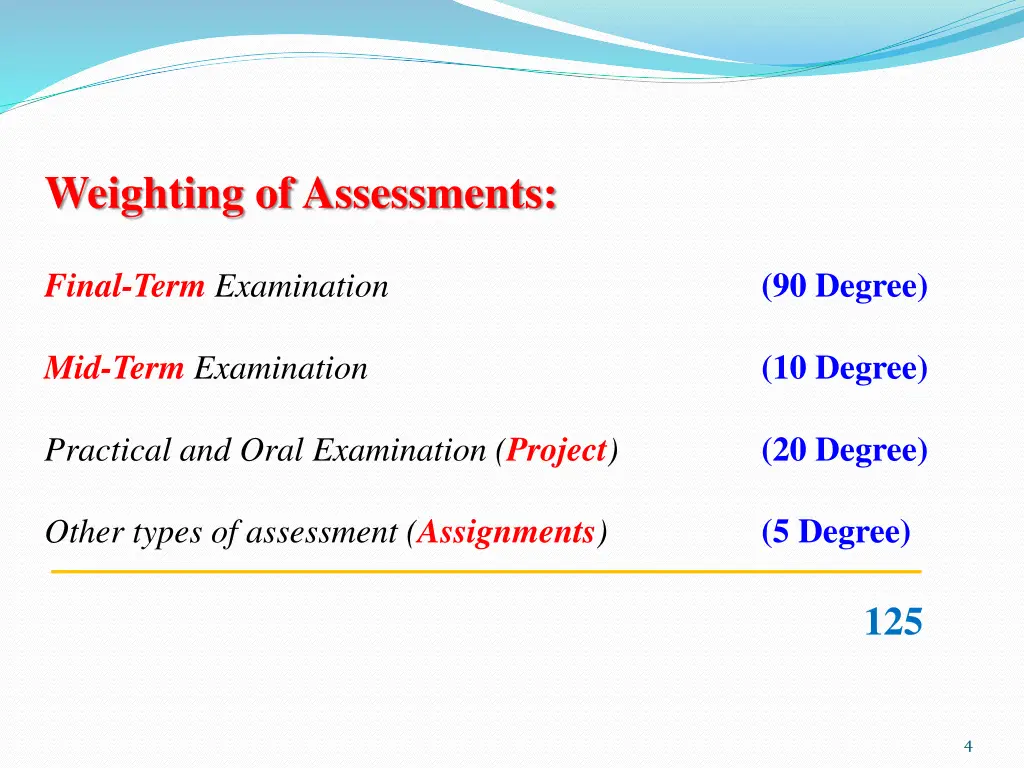 Weighting of Assessments:

Final-Term Examination (90 Degree)

Mid-Term Examination (10 Degree)

Practical and Oral Examination (Project) (20 Degree)

Other types of assessment (Assignments) (5 Degree)

125

4